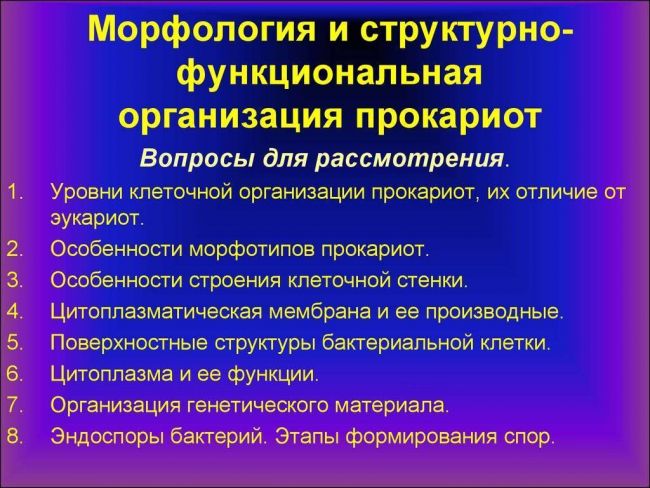 Морфология и структурно-функциональная организация прокариот

Вопросы для рассмотрения.

1. Уровни клеточной организации прокариот, их отличие от эукариот.
2. Особенности морфотипов прокариот.
3. Особенности строения клеточной стенки.
4. Цитоплазматическая мембрана и ее производные.
5. Поверхностные структуры бактериальной клетки.
6. Цитоплазма и ее функции.
7. Организация генетического материала.
8. Эндоспоры бактерий. Этапы формирования спор.